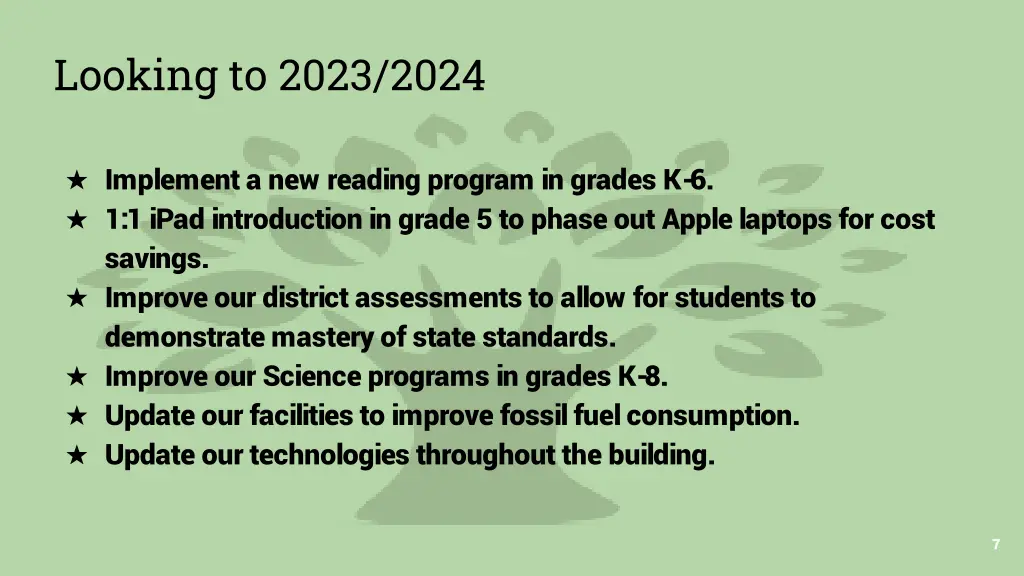 Looking to 2023/2024

★ Implement a new reading program in grades K-6.
★ 1:1 iPad introduction in grade 5 to phase out Apple laptops for cost savings.
★ Improve our district assessments to allow for students to demonstrate mastery of state standards.
★ Improve our Science programs in grades K-8.
★ Update our facilities to improve fossil fuel consumption.
★ Update our technologies throughout the building.

7